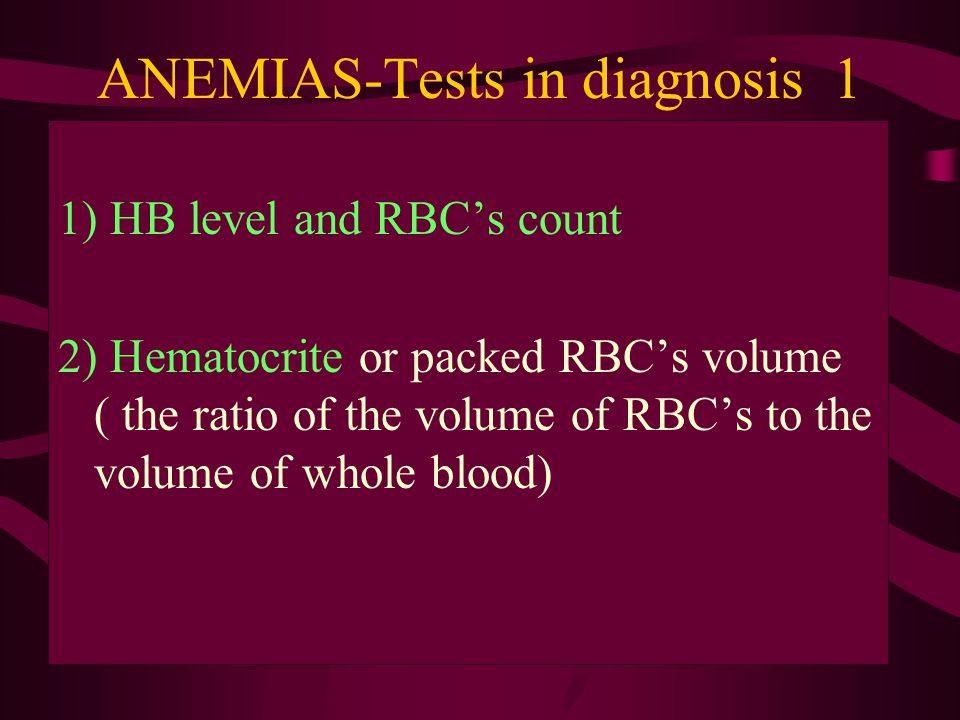 ANEMIAS-Tests in diagnosis 1

1) HB level and RBC’s count

2) Hematocrite or packed RBC’s volume ( the ratio of the volume of RBC’s to the volume of whole blood)